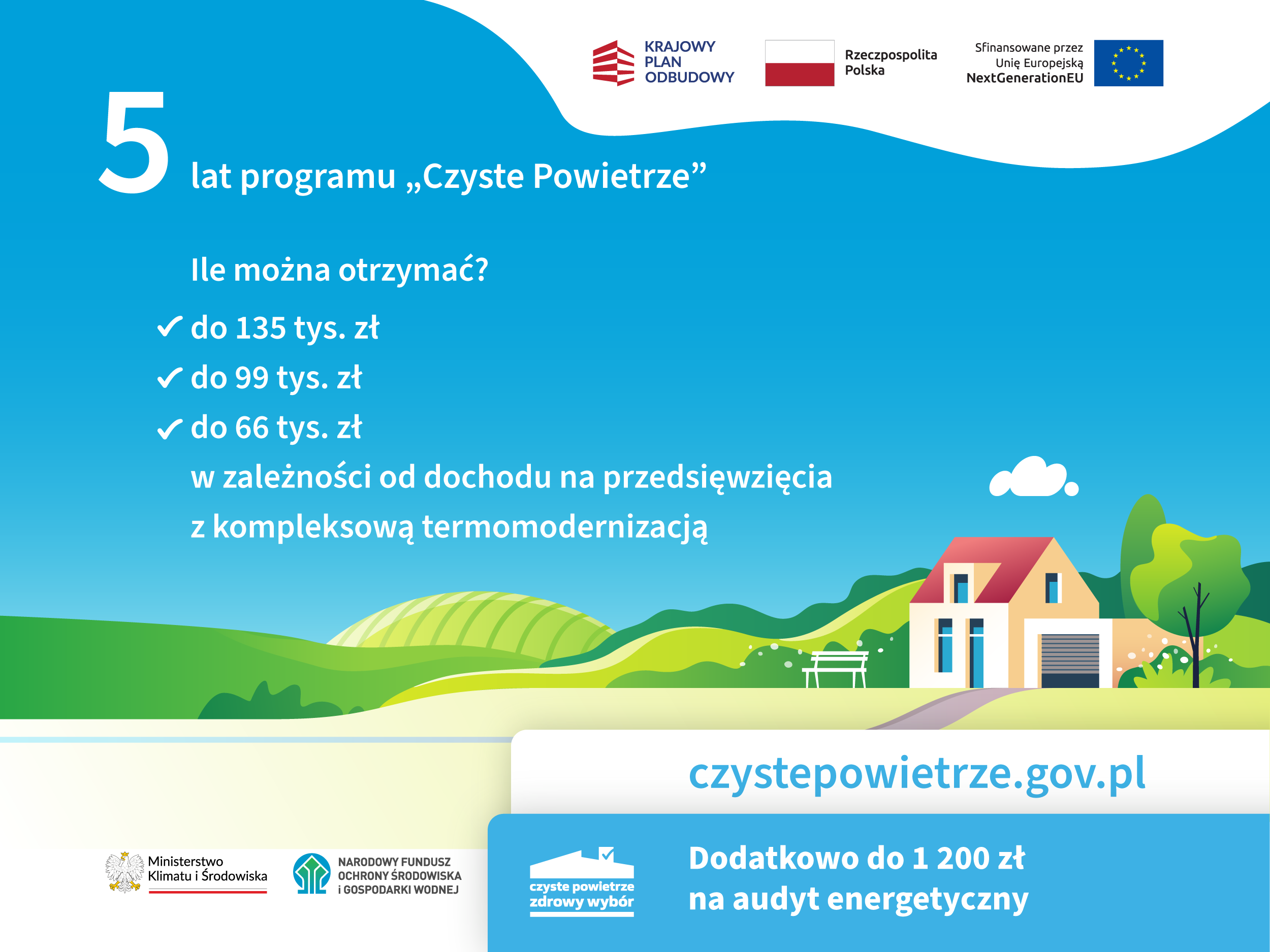 KRAJOWY PLAN ODBUDOWY

Rzeczpospolita Polska

Sfinansowane przez Unię Europejską NextGenerationEU

5 lat programu „Czyste Powietrze”

Ile można otrzymać?

✓ do 135 tys. zł

✓ do 99 tys. zł

✓ do 66 tys. zł

w zależności od dochodu na przedsięwzięcia z kompleksową termomodernizacją

czystepowietrze.gov.pl

Ministerstwo Klimatu i Środowiska

NARODOWY FUNDUSZ OCHRONY ŚRODOWISKA i GOSPODARKI WODNEJ

czyste powietrze zdrowy wybór

Dodatkowo do 1 200 zł na audyt energetyczny